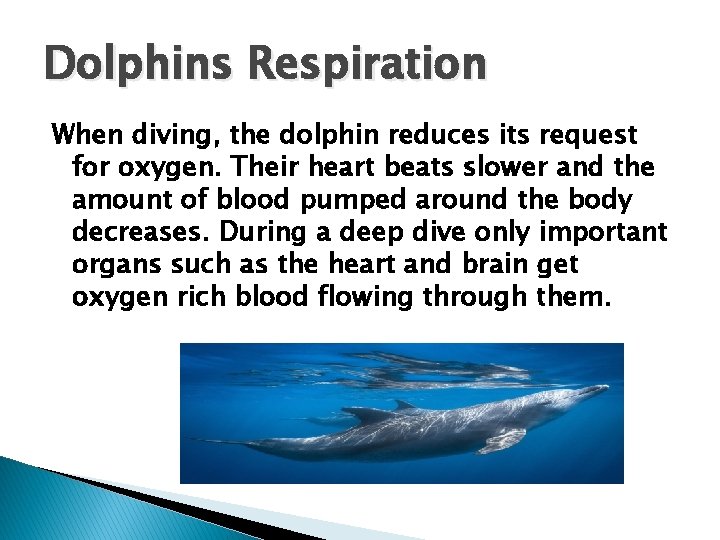 Dolphins Respiration

When diving, the dolphin reduces its request for oxygen. Their heart beats slower and the amount of blood pumped around the body decreases. During a deep dive only important organs such as the heart and brain get oxygen rich blood flowing through them.